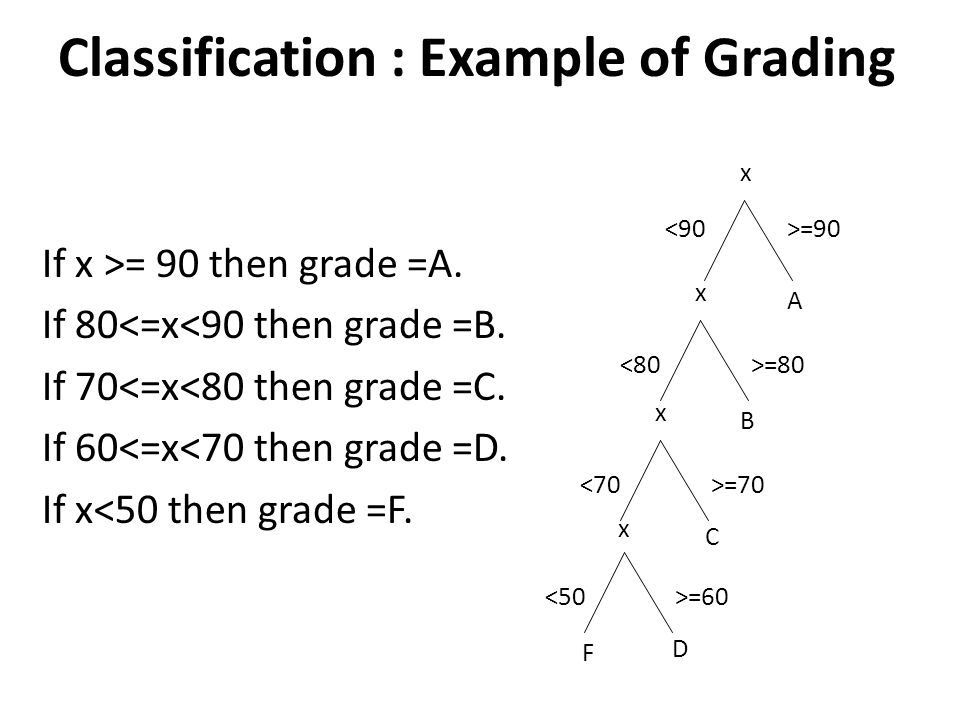 Classification : Example of Grading

If x >= 90 then grade =A.

If 80<=x<90 then grade =B.

If 70<=x<80 then grade =C.

If 60<=x<70 then grade =D.

If x<50 then grade =F.

x
<90
>=90
x
A
<80
>=80
x
B
<70
>=70
x
C
<50
>=60
F
D